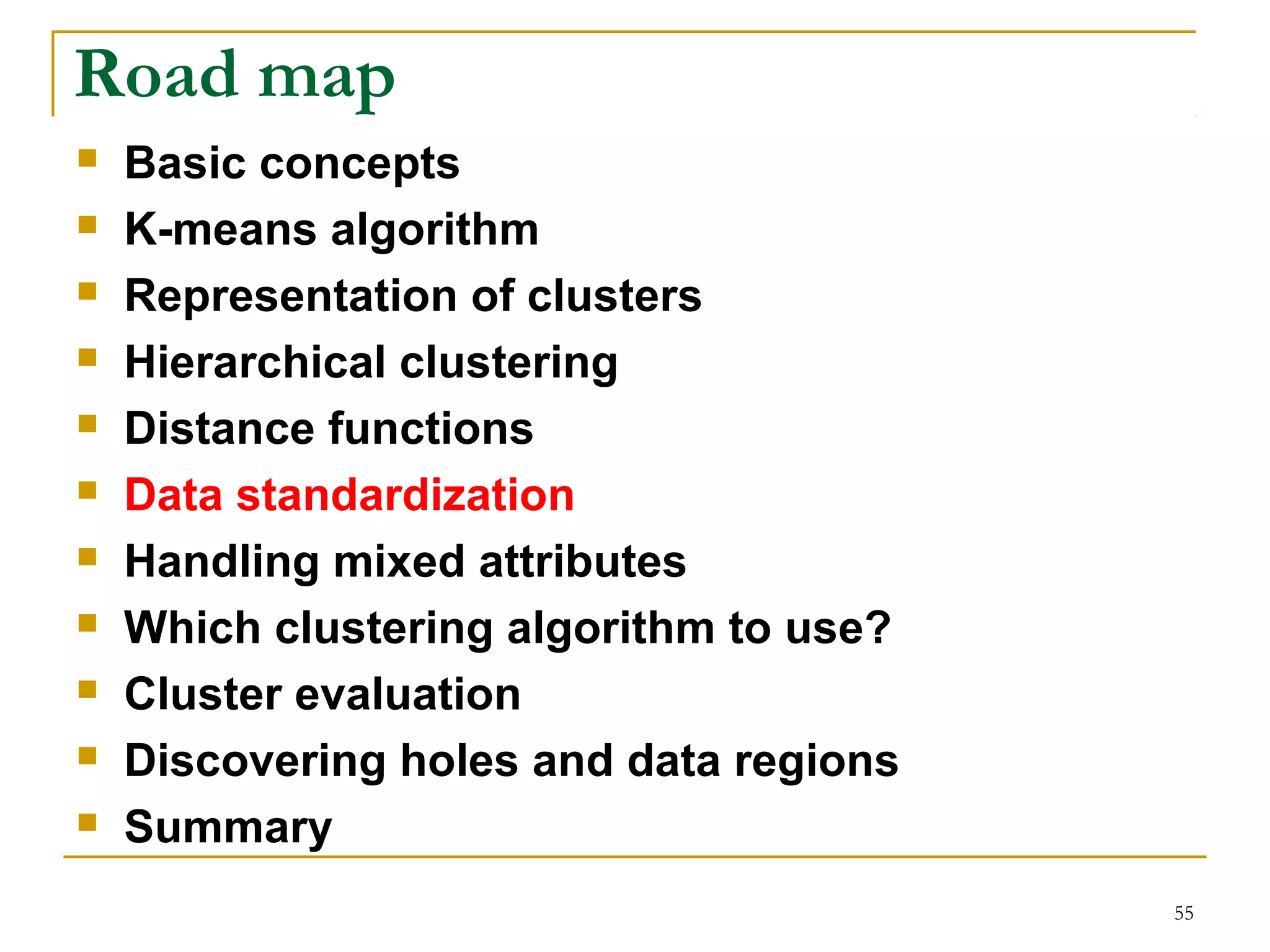 Road map

- Basic concepts
- K-means algorithm
- Representation of clusters
- Hierarchical clustering
- Distance functions
- Data standardization
- Handling mixed attributes
- Which clustering algorithm to use?
- Cluster evaluation
- Discovering holes and data regions
- Summary

55